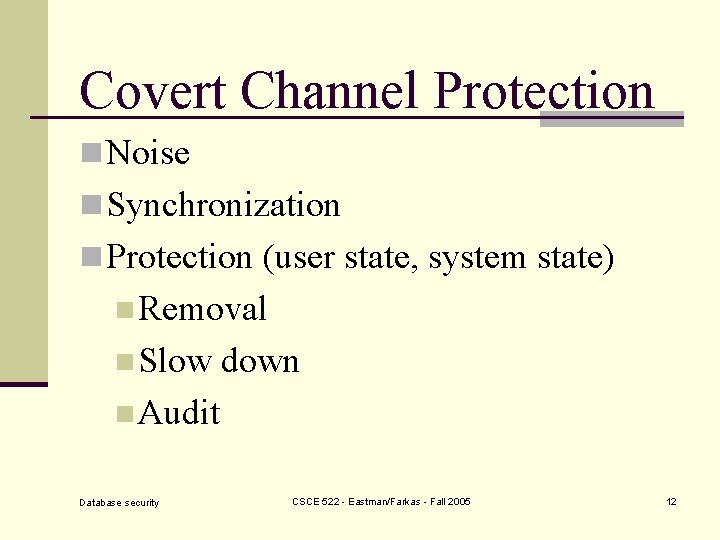 Covert Channel Protection

Noise

Synchronization

Protection (user state, system state)

Removal

Slow down

Audit

Database security

CSCE 522 - Eastman/Farkas - Fall 2005

12